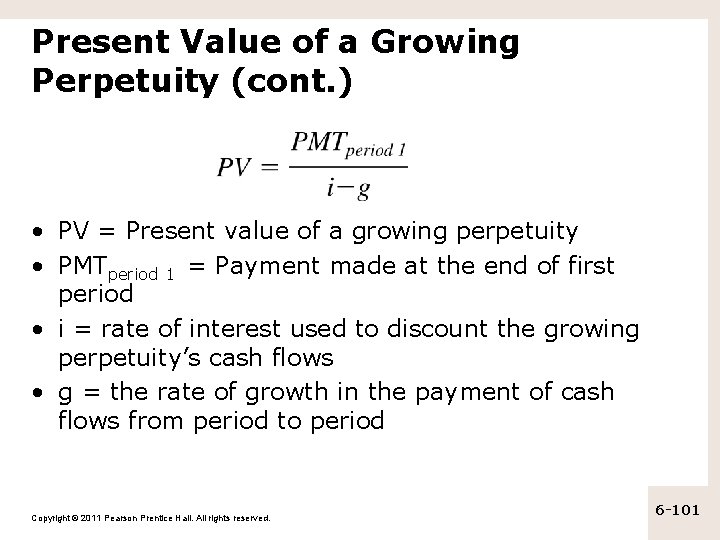 Present Value of a Growing Perpetuity (cont.)

$PV = \frac{PMT_{period\ 1}}{i-g}$

• PV = Present value of a growing perpetuity
• $PMT_{period\ 1}$ = Payment made at the end of first period
• i = rate of interest used to discount the growing perpetuity's cash flows
• g = the rate of growth in the payment of cash flows from period to period

Copyright © 2011 Pearson Prentice Hall. All rights reserved.

6-101